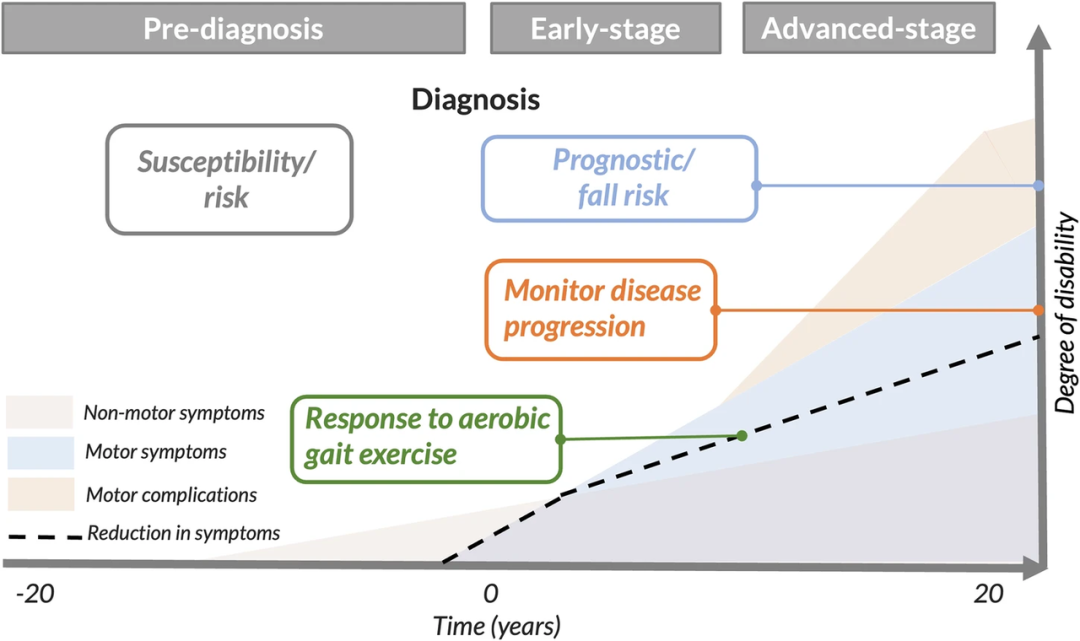 Pre-diagnosis

Early-stage

Advanced-stage

Diagnosis

Susceptibility/ risk

Prognostic/ fall risk

Monitor disease progression

Response to aerobic gait exercise

Non-motor symptoms

Motor symptoms

Motor complications

Reduction in symptoms

Degree of disability

-20

0

20

Time (years)